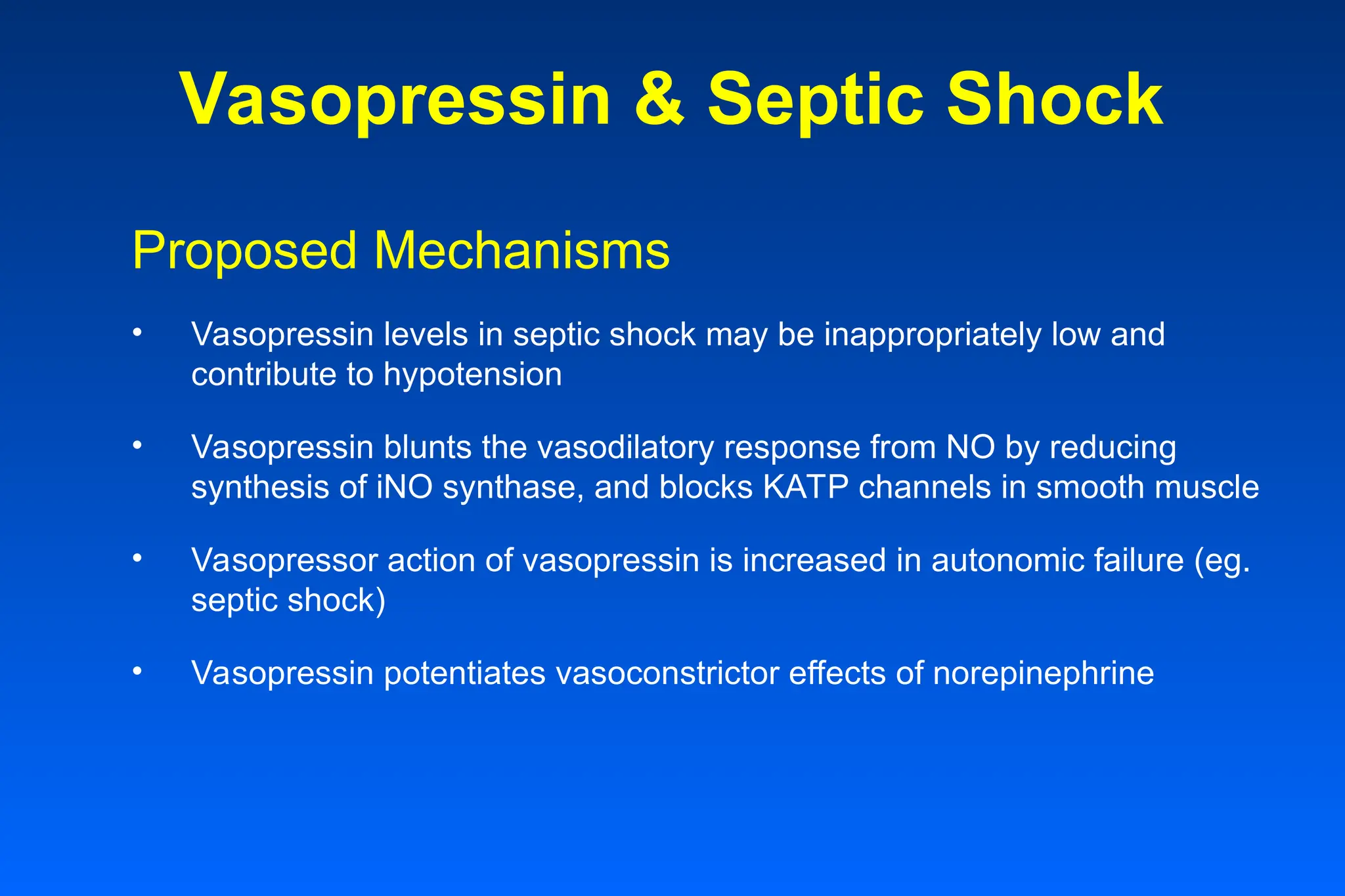 Vasopressin & Septic Shock

Proposed Mechanisms

• Vasopressin levels in septic shock may be inappropriately low and contribute to hypotension

• Vasopressin blunts the vasodilatory response from NO by reducing synthesis of iNO synthase, and blocks KATP channels in smooth muscle

• Vasopressor action of vasopressin is increased in autonomic failure (eg. septic shock)

• Vasopressin potentiates vasoconstrictor effects of norepinephrine